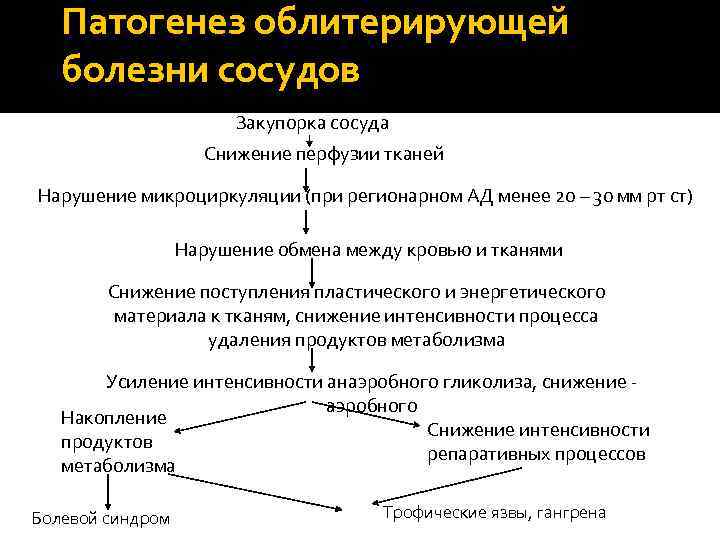 Патогенез облитерирующей болезни сосудов

Закупорка сосуда

Снижение перфузии тканей

Нарушение микроциркуляции (при регионарном АД менее 20 – 30 мм рт ст)

Нарушение обмена между кровью и тканями

Снижение поступления пластического и энергетического материала к тканям, снижение интенсивности процесса удаления продуктов метаболизма

Усиление интенсивности анаэробного гликолиза, снижение - аэробного

Накопление продуктов метаболизма

Снижение интенсивности репаративных процессов

Болевой синдром

Трофические язвы, гангрена